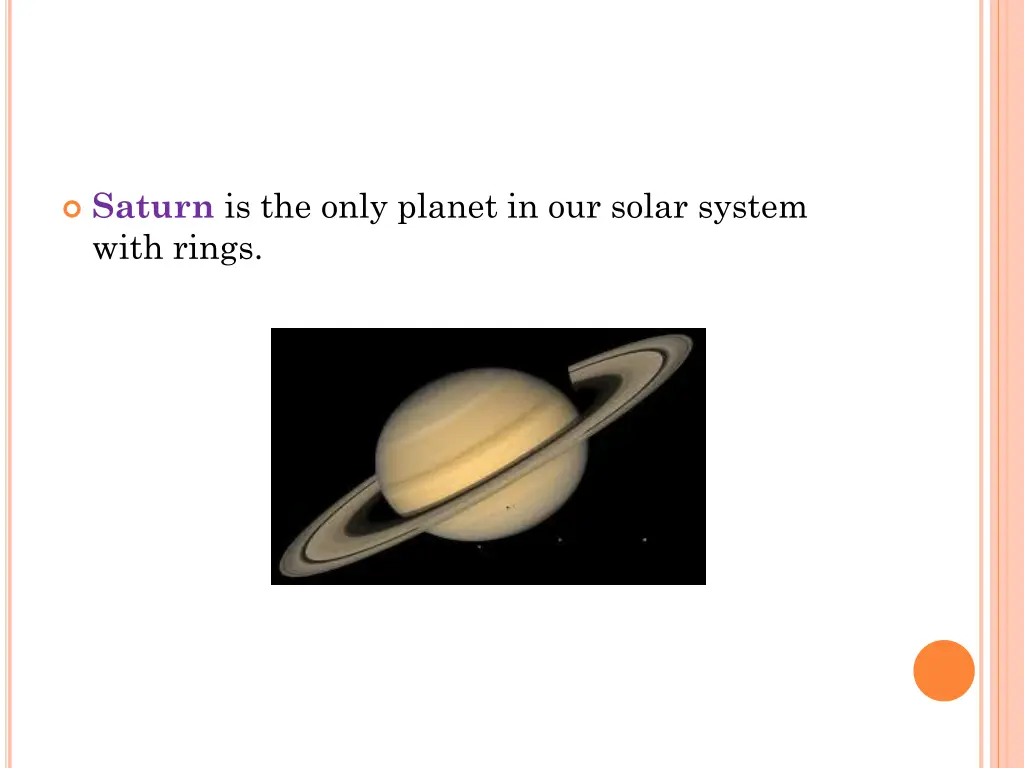 Saturn is the only planet in our solar system with rings.